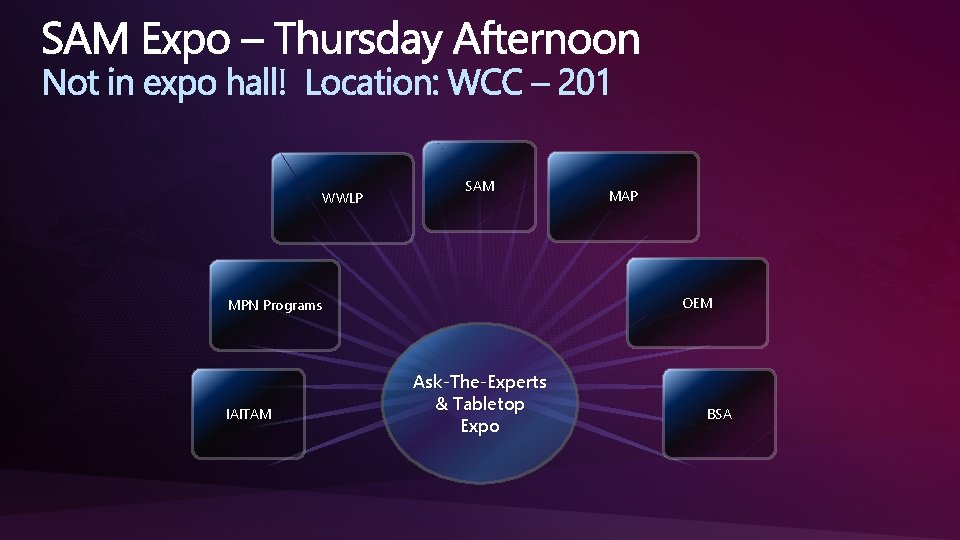 SAM Expo – Thursday Afternoon
Not in expo hall! Location: WCC – 201

WWLP

SAM

MAP

MPN Programs

OEM

IAITAM

Ask-The-Experts & Tabletop Expo

BSA